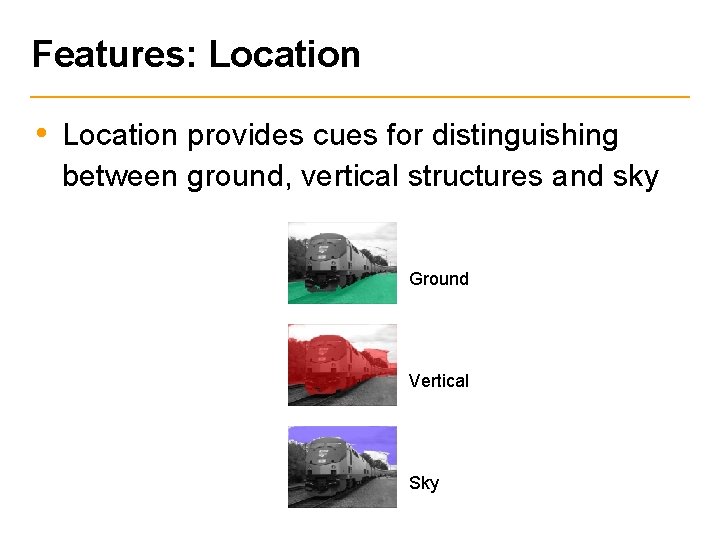 Features: Location

• Location provides cues for distinguishing between ground, vertical structures and sky

Ground

Vertical

Sky